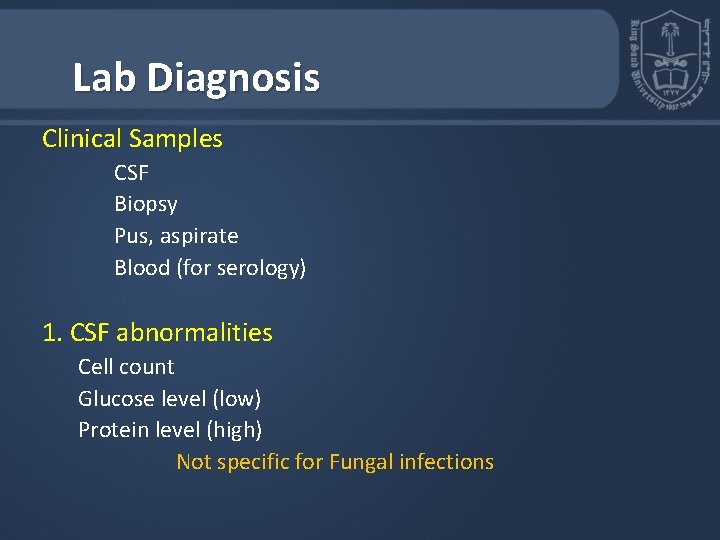 Lab Diagnosis

King Saud University 1957
جامعة الملك سعود
١٣٧٧

Clinical Samples

CSF

Biopsy

Pus, aspirate

Blood (for serology)

1. CSF abnormalities

Cell count

Glucose level (low)

Protein level (high)

Not specific for Fungal infections